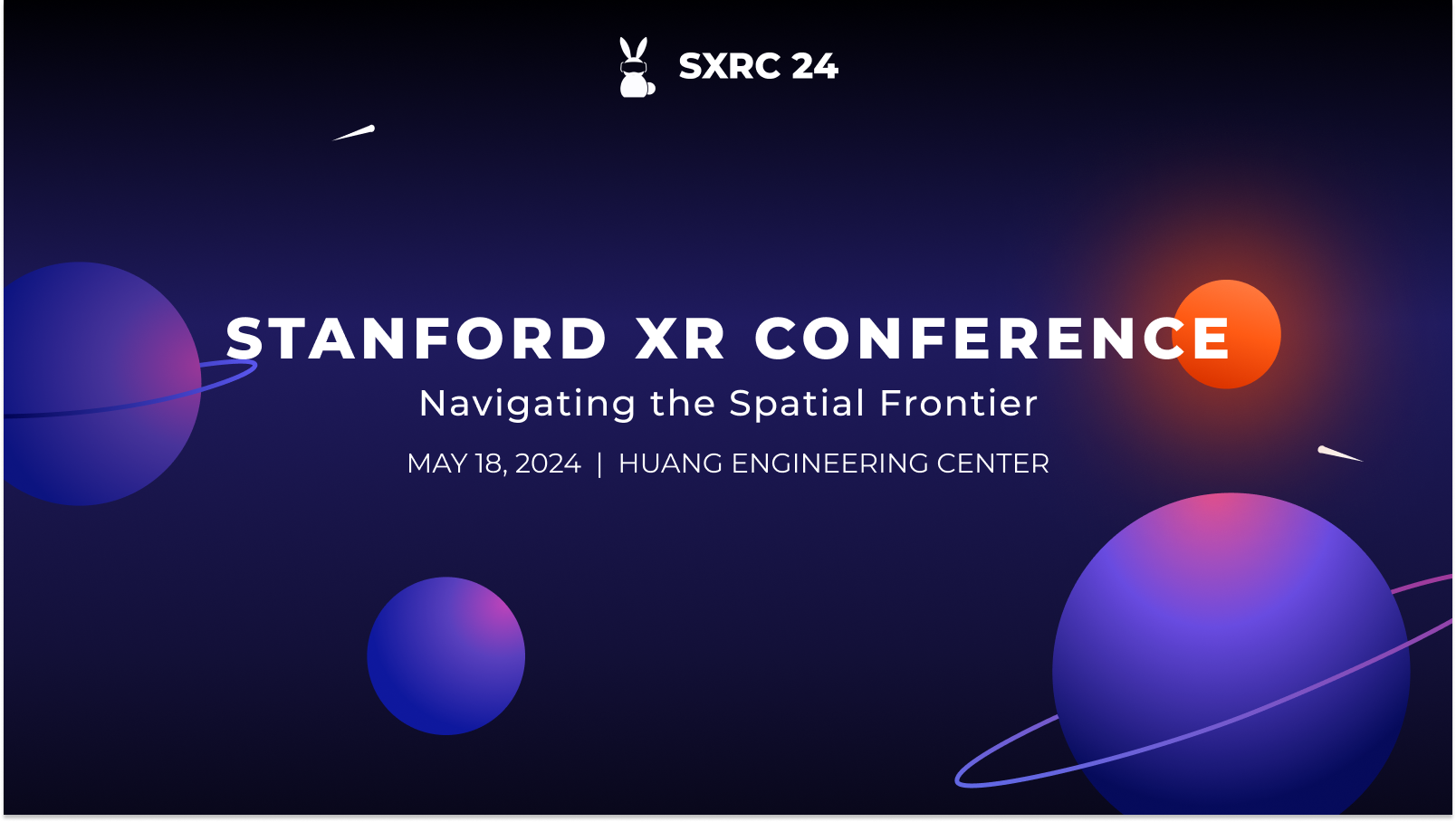 SXRC 24

STANFORD XR CONFERENCE

Navigating the Spatial Frontier

MAY 18, 2024 | HUANG ENGINEERING CENTER